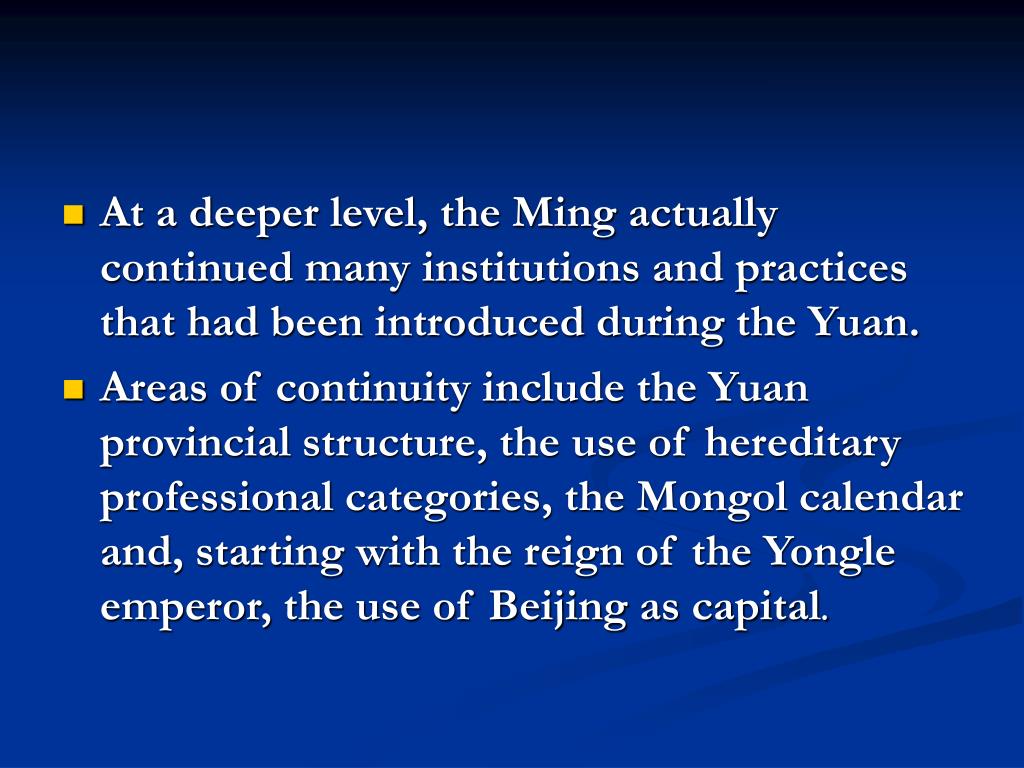 At a deeper level, the Ming actually continued many institutions and practices that had been introduced during the Yuan.

Areas of continuity include the Yuan provincial structure, the use of hereditary professional categories, the Mongol calendar and, starting with the reign of the Yongle emperor, the use of Beijing as capital.